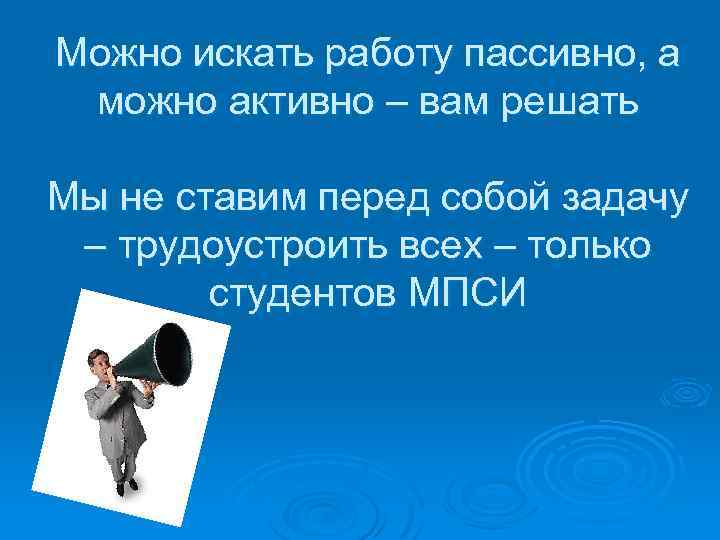 Можно искать работу пассивно, а можно активно – вам решать

Мы не ставим перед собой задачу – трудоустроить всех – только студентов МПСИ